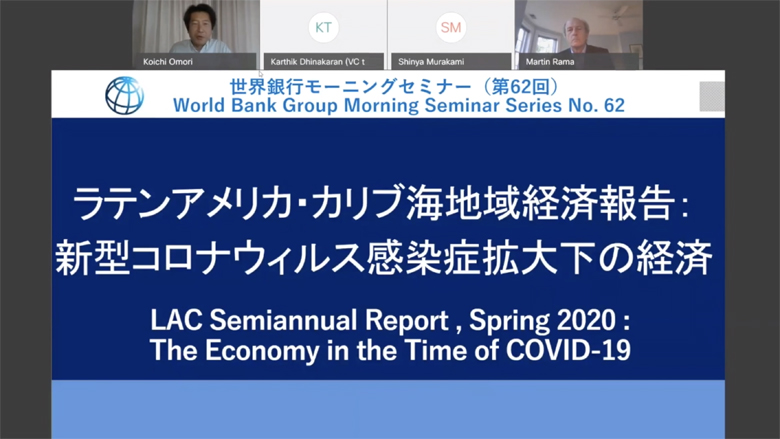 Koichi Omori

KT
Karthik Dhinakaran (VC t

SM
Shinya Murakami

Martin Rama

世界銀行モーニングセミナー（第62回）
World Bank Group Morning Seminar Series No. 62

ラテンアメリカ・カリブ海地域経済報告：
新型コロナウィルス感染症拡大下の経済

LAC Semiannual Report , Spring 2020 :
The Economy in the Time of COVID-19